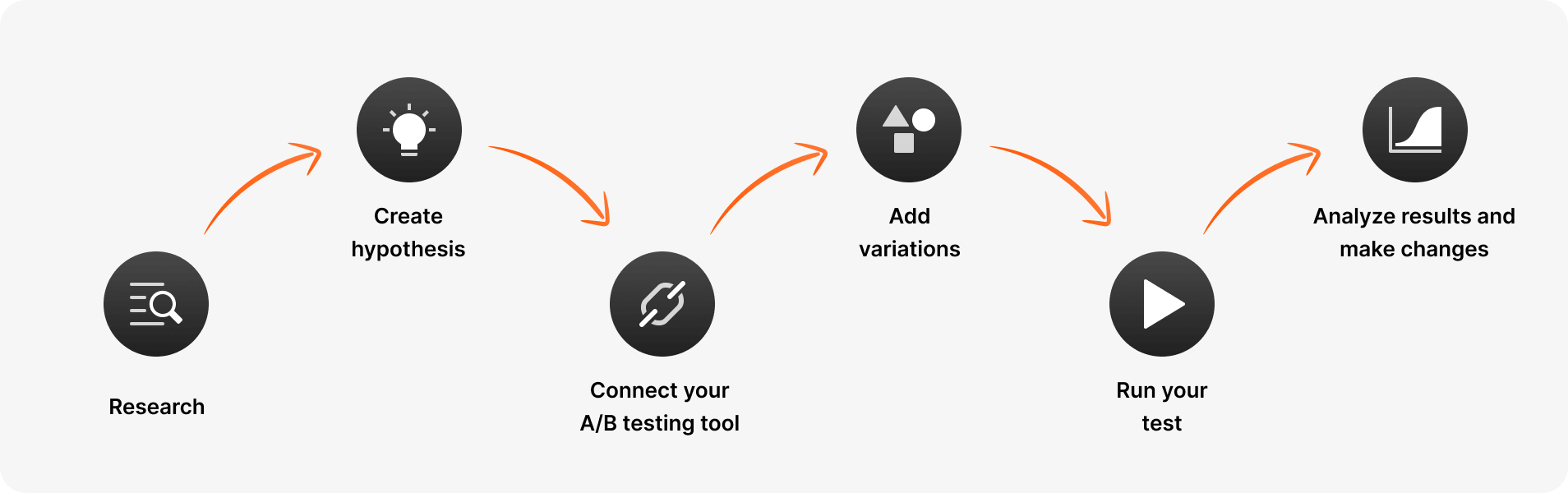 Research

Create hypothesis

Connect your A/B testing tool

Add variations

Run your test

Analyze results and make changes